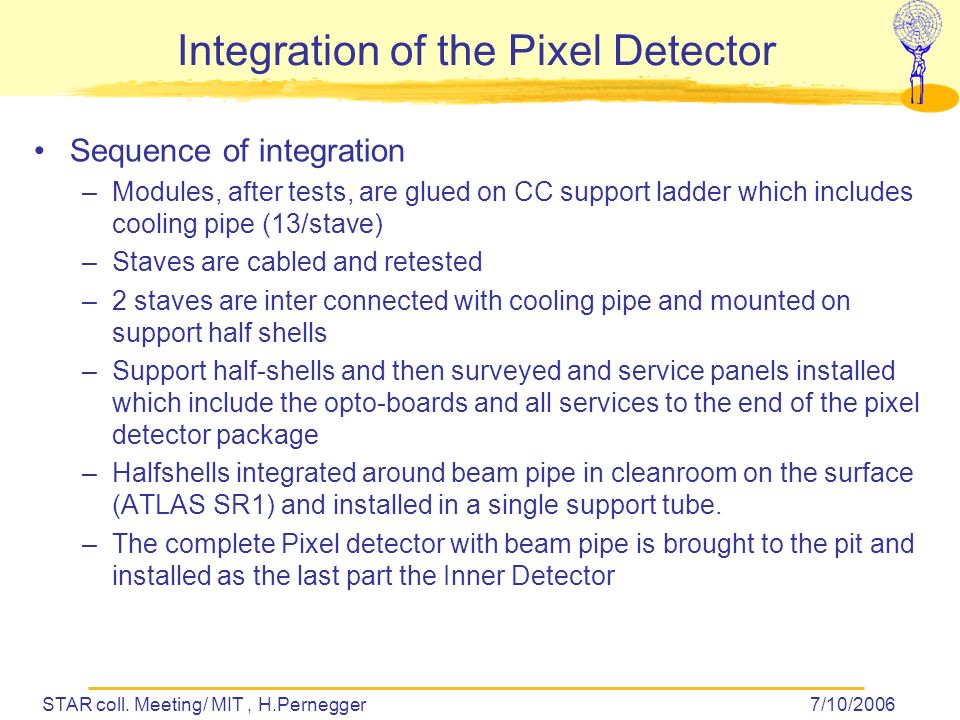 Integration of the Pixel Detector

• Sequence of integration
– Modules, after tests, are glued on CC support ladder which includes cooling pipe (13/stave)
– Staves are cabled and retested
– 2 staves are inter connected with cooling pipe and mounted on support half shells
– Support half-shells and then surveyed and service panels installed which include the opto-boards and all services to the end of the pixel detector package
– Halfshells integrated around beam pipe in cleanroom on the surface (ATLAS SR1) and installed in a single support tube.
– The complete Pixel detector with beam pipe is brought to the pit and installed as the last part the Inner Detector

STAR coll. Meeting/ MIT , H.Pernegger
7/10/2006